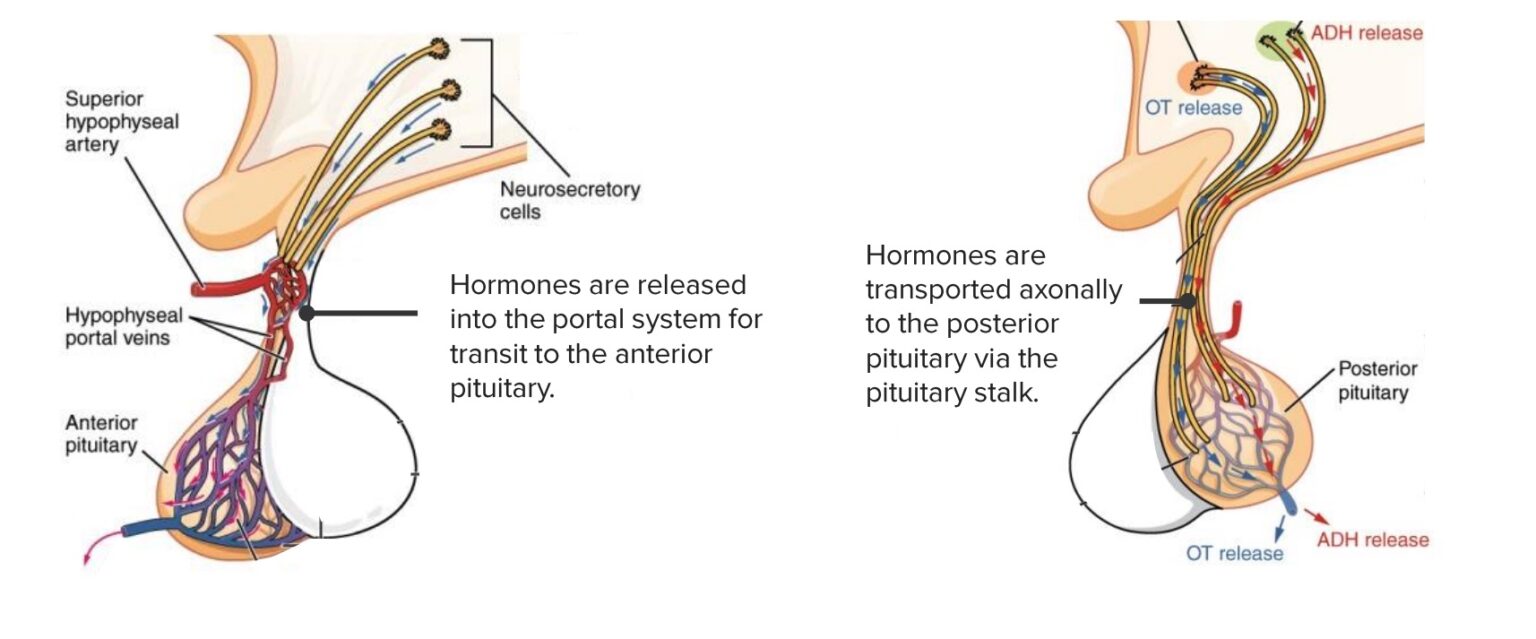 Superior hypophyseal artery

Neurosecretory cells

Hypophyseal portal veins

Anterior pituitary

Hormones are released into the portal system for transit to the anterior pituitary.

ADH release

OT release

Hormones are transported axonally to the posterior pituitary via the pituitary stalk.

Posterior pituitary

OT release

ADH release